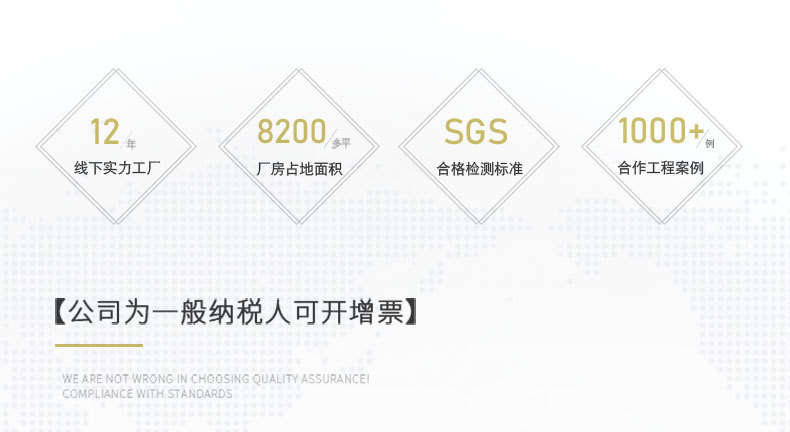 12 年
线下实力工厂

8200 多平
厂房占地面积

SGS
合格检测标准

1000+ 例
合作工程案例

【公司为一般纳税人可开增票】

WE ARE NOT WRONG IN CHOOSING QUALITY ASSURANCE!
COMPLIANCE WITH STANDARDS